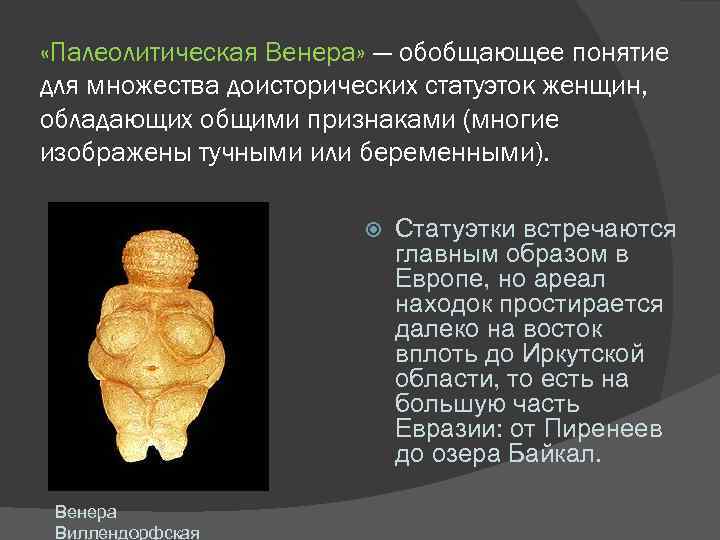 «Палеолитическая Венера» — обобщающее понятие для множества доисторических статуэток женщин, обладающих общими признаками (многие изображены тучными или беременными).

Статуэтки встречаются главным образом в Европе, но ареал находок простирается далеко на восток вплоть до Иркутской области, то есть на большую часть Евразии: от Пиренеев до озера Байкал.

Венера Виллендорфская